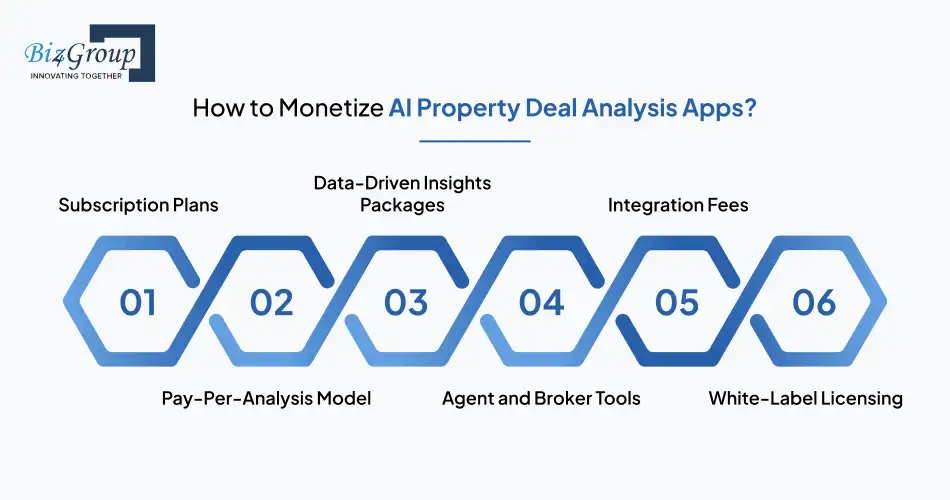 Biz4Group
INNOVATING TOGETHER

How to Monetize AI Property Deal Analysis Apps?

Subscription Plans

Data-Driven Insights Packages

Integration Fees

01

02

03

04

05

06

Pay-Per-Analysis Model

Agent and Broker Tools

White-Label Licensing